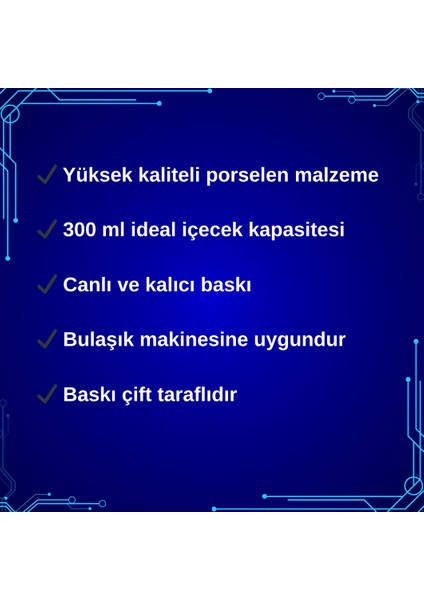 ✓ Yüksek kaliteli porselen malzeme

✓ 300 ml ideal içecek kapasitesi

✓ Canlı ve kalıcı baskı

✓ Bulaşık makinesine uygundur

✓ Baskı çift taraflıdır